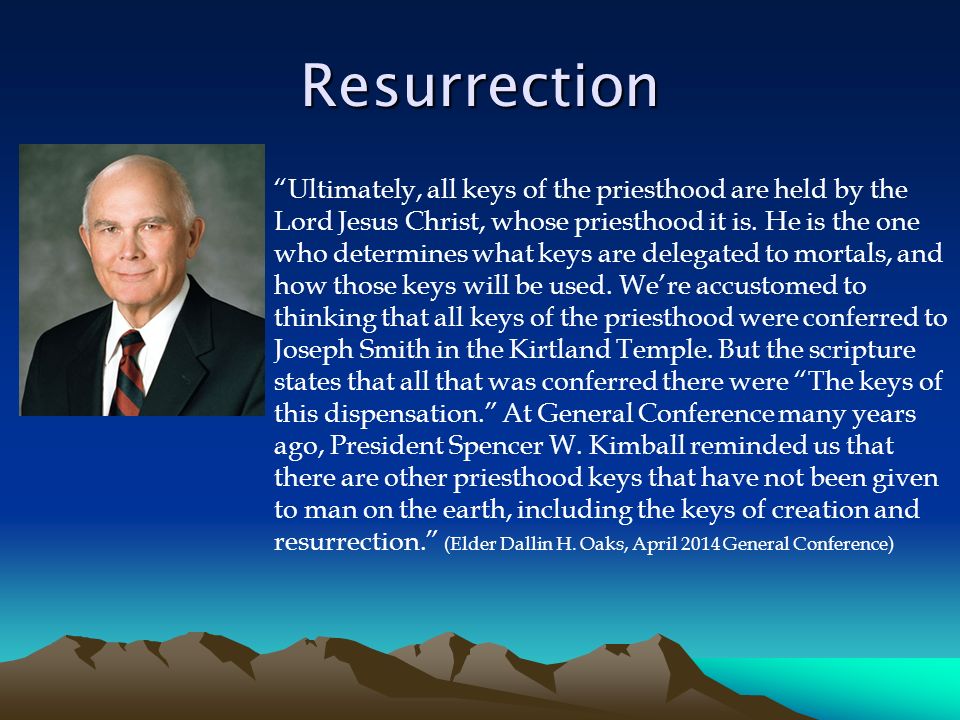 Resurrection

“Ultimately, all keys of the priesthood are held by the Lord Jesus Christ, whose priesthood it is. He is the one who determines what keys are delegated to mortals, and how those keys will be used. We’re accustomed to thinking that all keys of the priesthood were conferred to Joseph Smith in the Kirtland Temple. But the scripture states that all that was conferred there were “The keys of this dispensation.” At General Conference many years ago, President Spencer W. Kimball reminded us that there are other priesthood keys that have not been given to man on the earth, including the keys of creation and resurrection.” (Elder Dallin H. Oaks, April 2014 General Conference)